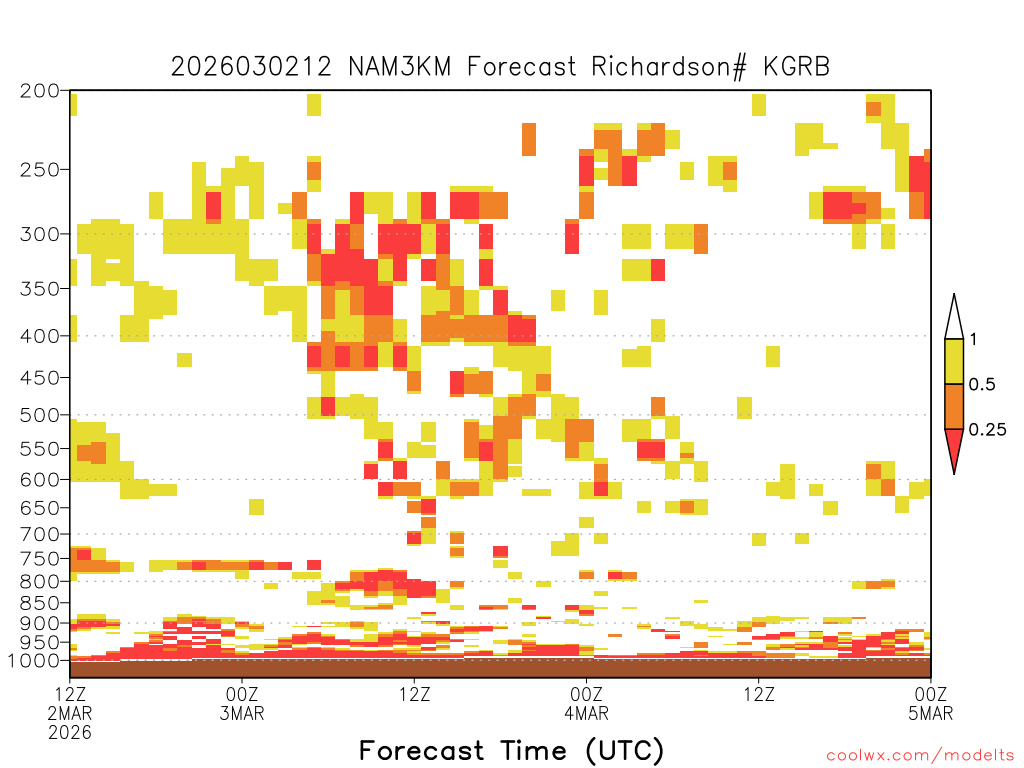 2026030212 NAM3KM Forecast Richardson# KGRB

200
250
300
350
400
450
500
550
600
650
700
750
800
850
900
950
1000

1
0.5
0.25

12Z 2MAR 2026
00Z 3MAR
12Z
00Z 4MAR
12Z
00Z 5MAR

Forecast Time (UTC)

coolwx.com/modelts